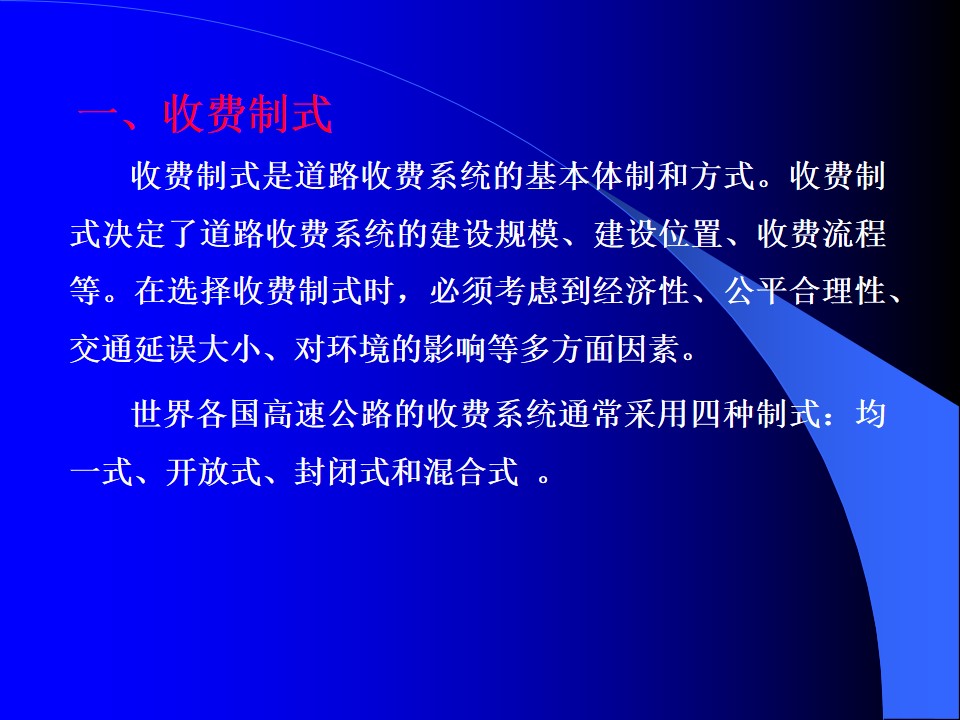 一、收费制式

收费制式是道路收费系统的基本体制和方式。收费制式决定了道路收费系统的建设规模、建设位置、收费流程等。在选择收费制式时，必须考虑到经济性、公平合理性、交通延误大小、对环境的影响等多方面因素。

世界各国高速公路的收费系统通常采用四种制式：均一式、开放式、封闭式和混合式 。